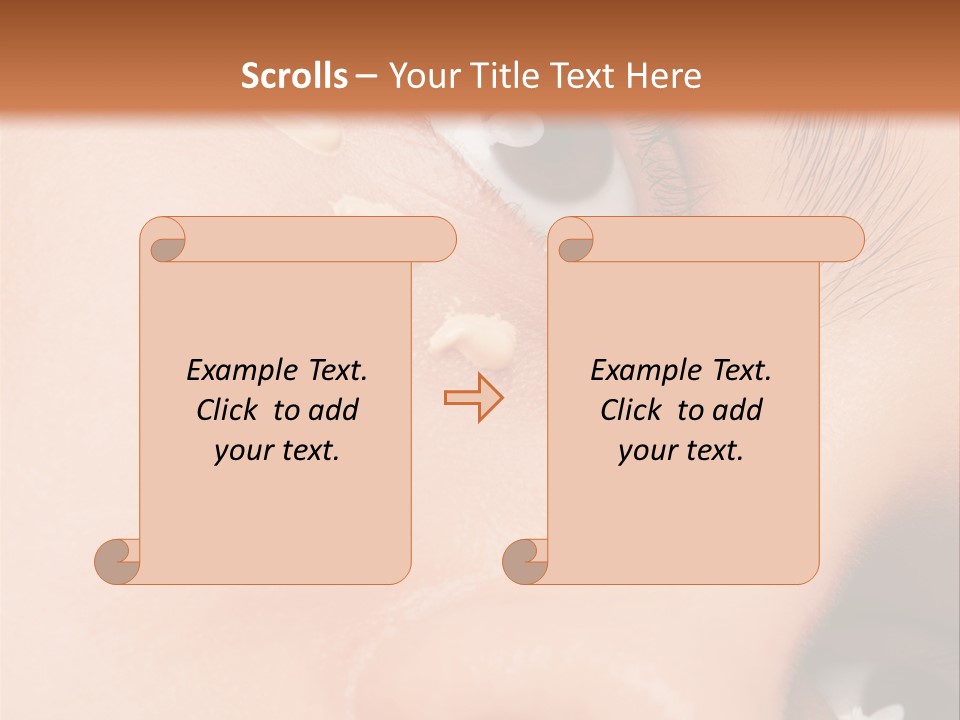 Scrolls – Your Title Text Here

Example Text. Click to add your text.

Example Text. Click to add your text.